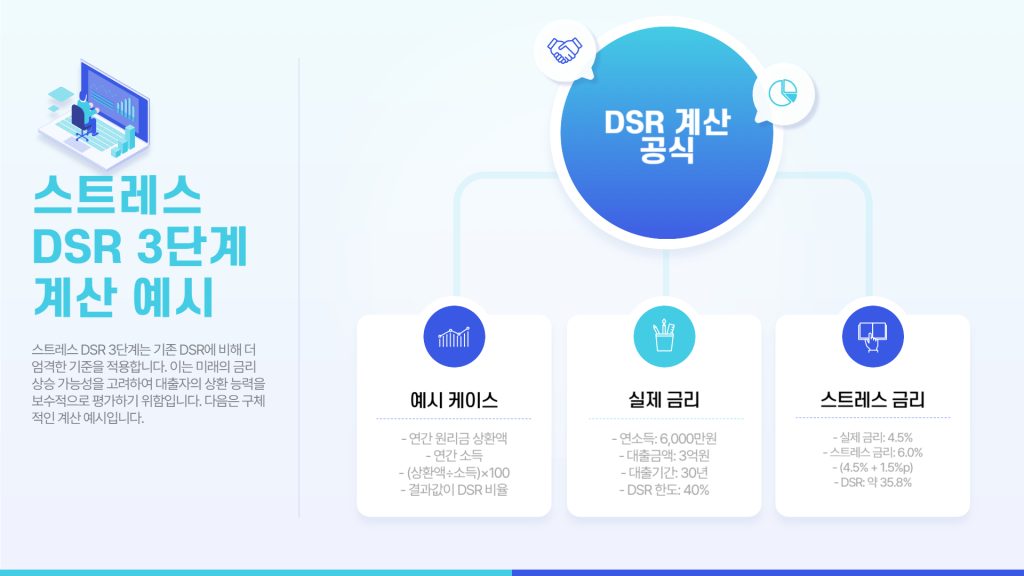 스트레스 DSR 3단계 계산 예시

스트레스 DSR 3단계는 기존 DSR에 비해 더 엄격한 기준을 적용합니다. 이는 미래의 금리 상승 가능성을 고려하여 대출자의 상환 능력을 보수적으로 평가하기 위함입니다. 다음은 구체적인 계산 예시입니다.

DSR 계산 공식

예시 케이스

- 연간 원리금 상환액
- 연간 소득
- (상환액÷소득)×100
- 결과값이 DSR 비율

실제 금리

- 연소득: 6,000만원
- 대출금액: 3억원
- 대출기간: 30년
- DSR 한도: 40%

스트레스 금리

- 실제 금리: 4.5%
- 스트레스 금리: 6.0%
- (4.5% + 1.5%p)
- DSR: 약 35.8%